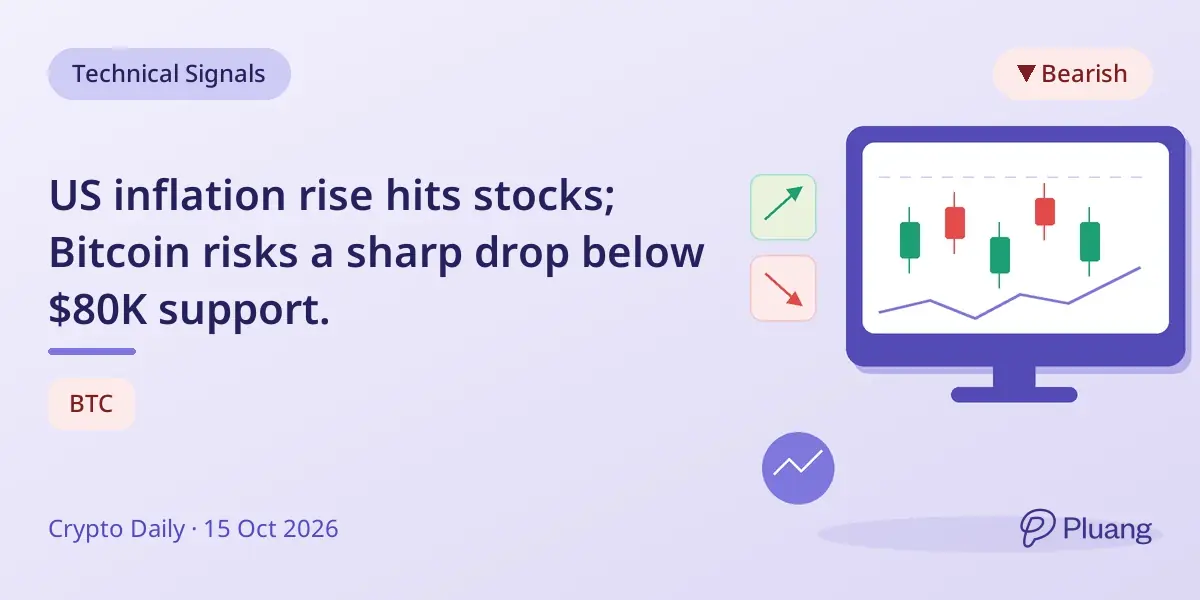 Technical Signals

▼ Bearish

US inflation rise hits stocks; Bitcoin risks a sharp drop below $80K support.

BTC

Crypto Daily · 15 Oct 2026

Pluang